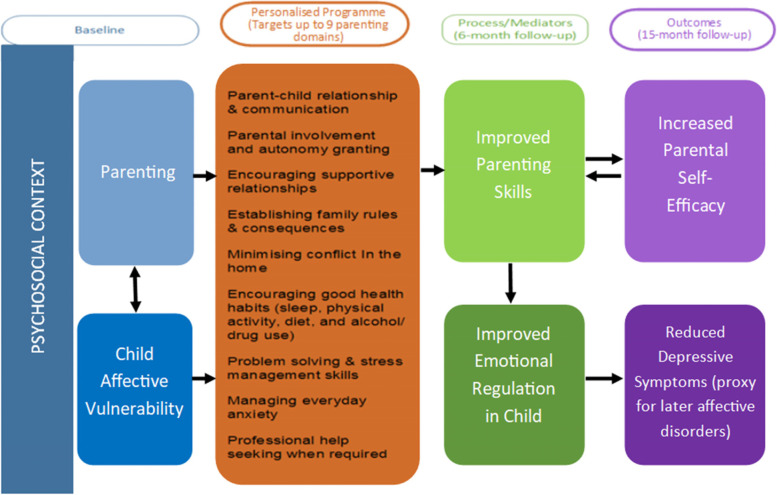 Baseline

Personalised Programme (Targets up to 9 parenting domains)

Process/Mediators (6-month follow-up)

Outcomes (15-month follow-up)

PSYCHOSOCIAL CONTEXT

Parenting

Child Affective Vulnerability

Parent-child relationship & communication

Parental involvement and autonomy granting

Encouraging supportive relationships

Establishing family rules & consequences

Minimising conflict in the home

Encouraging good health habits (sleep, physical activity, diet, and alcohol/ drug use)

Problem solving & stress management skills

Managing everyday anxiety

Professional help seeking when required

Improved Parenting Skills

Improved Emotional Regulation in Child

Increased Parental Self-Efficacy

Reduced Depressive Symptoms (proxy for later affective disorders)